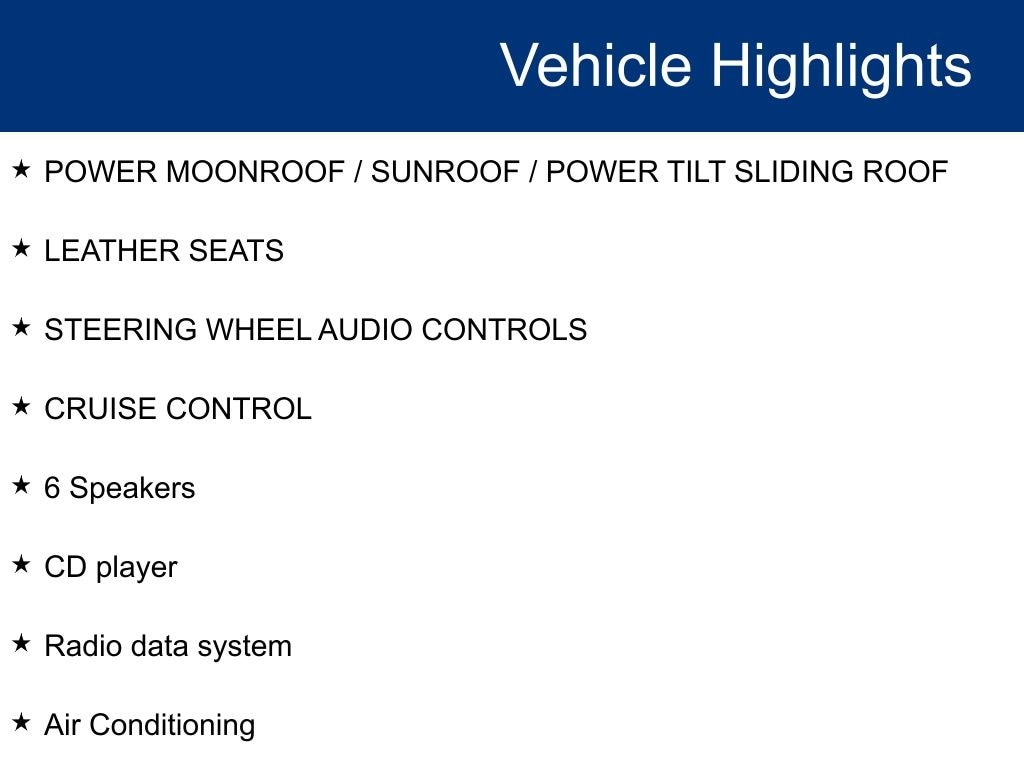 Vehicle Highlights

★ POWER MOONROOF / SUNROOF / POWER TILT SLIDING ROOF

★ LEATHER SEATS

★ STEERING WHEEL AUDIO CONTROLS

★ CRUISE CONTROL

★ 6 Speakers

★ CD player

★ Radio data system

★ Air Conditioning